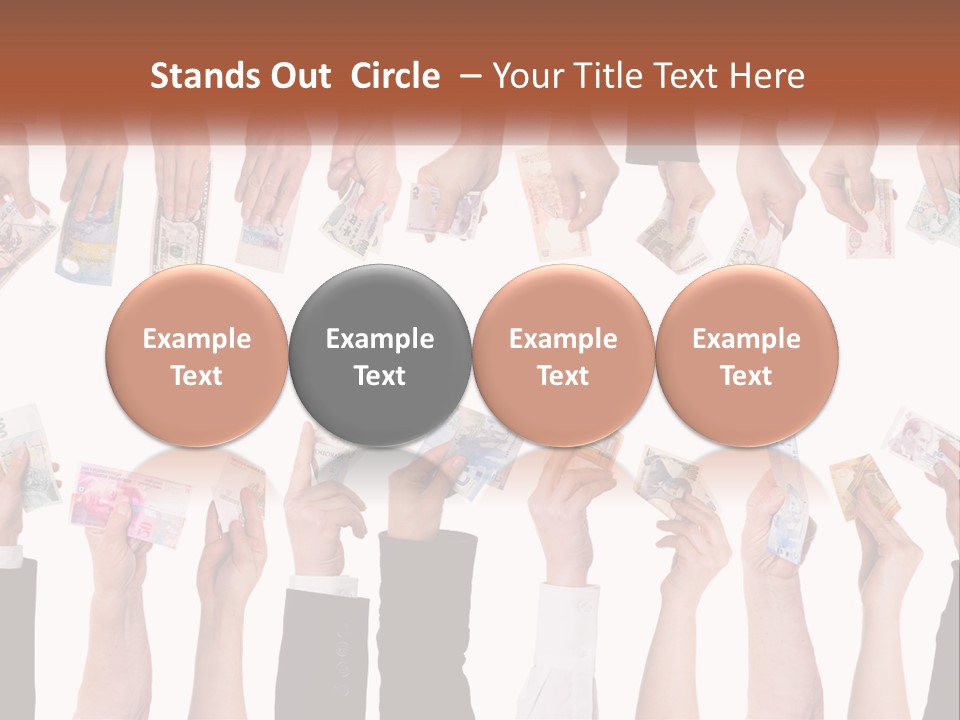 Stands Out Circle – Your Title Text Here

Example Text

Example Text

Example Text

Example Text